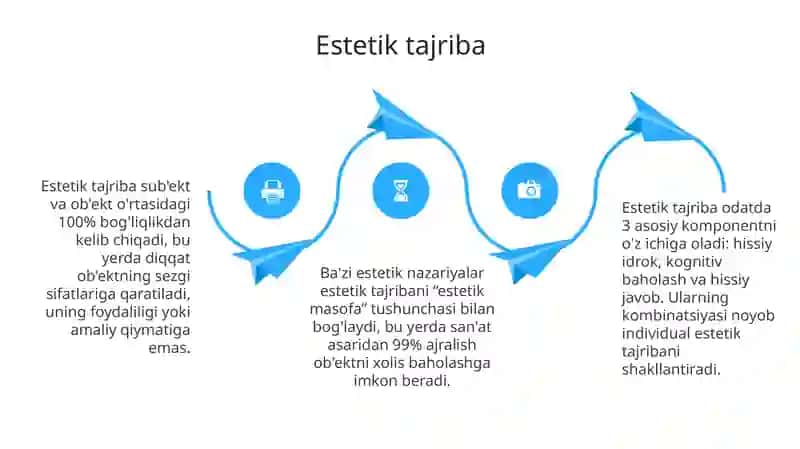 Estetik tajriba

Estetik tajriba sub'ekt va ob'ekt o'rtasidagi 100% bog'liqlikdan kelib chiqadi, bu yerda diqqat ob'ektning sezgi sifatlariga qaratiladi, uning foydaliligi yoki amaliy qiymatiga emas.

Ba'zi estetik nazariyalar estetik tajribani "estetik masofa" tushunchasi bilan bog'laydi, bu yerda san'at asaridan 99% ajralish ob'ektni xolis baholashga imkon beradi.

Estetik tajriba odatda 3 asosiy komponentni o'z ichiga oladi: hissiy idrok, kognitiv baholash va hissiy javob. Ularning kombinatsiyasi noyob individual estetik tajribani shakllantiradi.